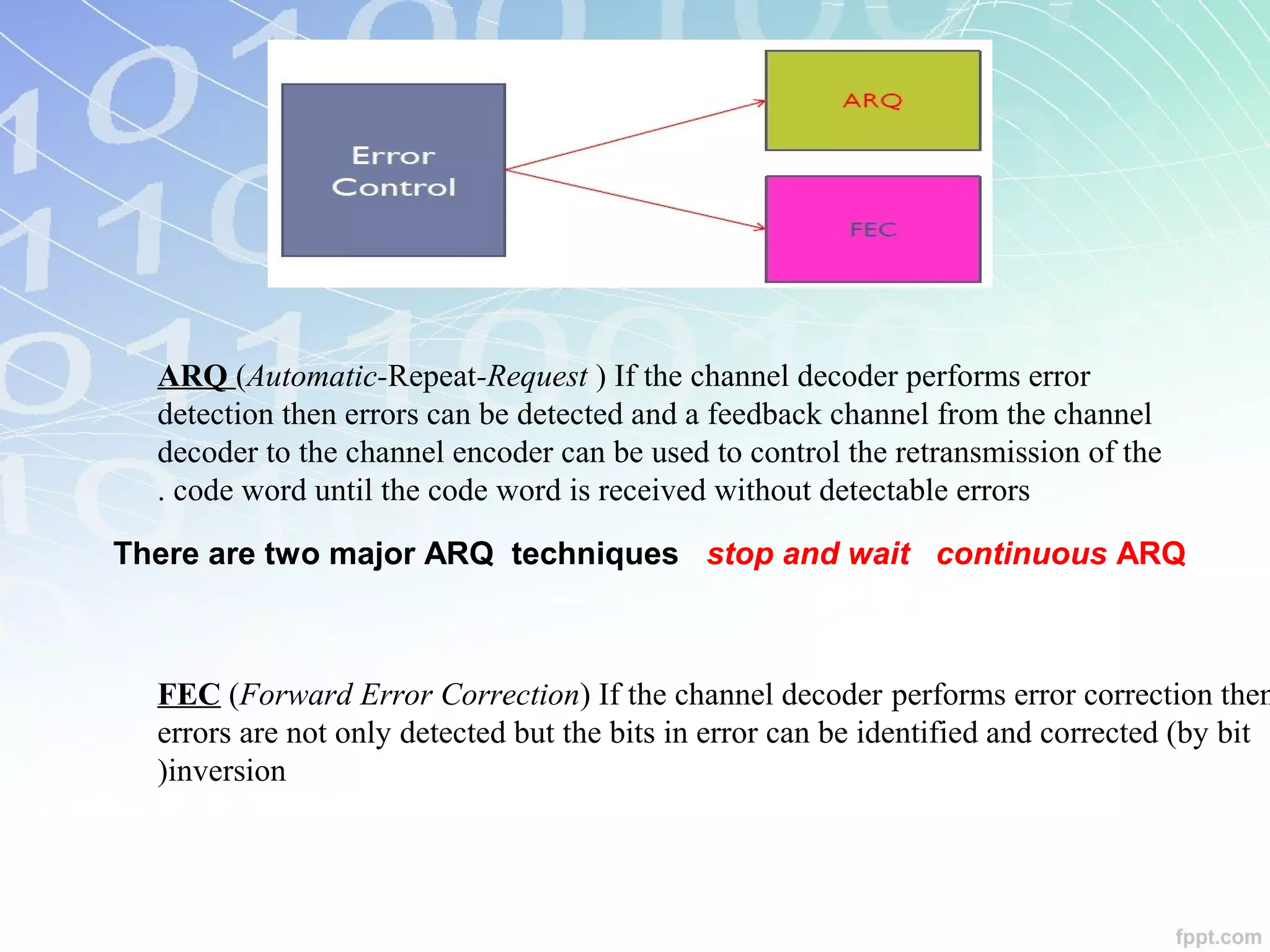 Error Control

ARQ

FEC

ARQ (Automatic-Repeat-Request ) If the channel decoder performs error detection then errors can be detected and a feedback channel from the channel decoder to the channel encoder can be used to control the retransmission of the . code word until the code word is received without detectable errors

There are two major ARQ techniques stop and wait continuous ARQ

FEC (Forward Error Correction) If the channel decoder performs error correction then errors are not only detected but the bits in error can be identified and corrected (by bit )inversion

fppt.com